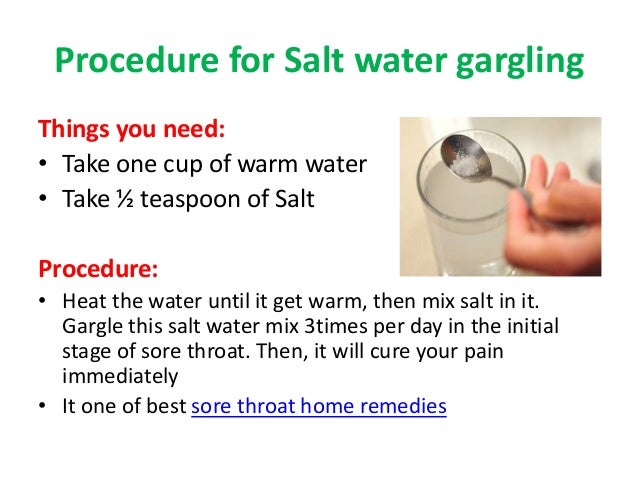 Procedure for Salt water gargling

Things you need:
• Take one cup of warm water
• Take ½ teaspoon of Salt

Procedure:
• Heat the water until it get warm, then mix salt in it. Gargle this salt water mix 3times per day in the initial stage of sore throat. Then, it will cure your pain immediately
• It one of best sore throat home remedies